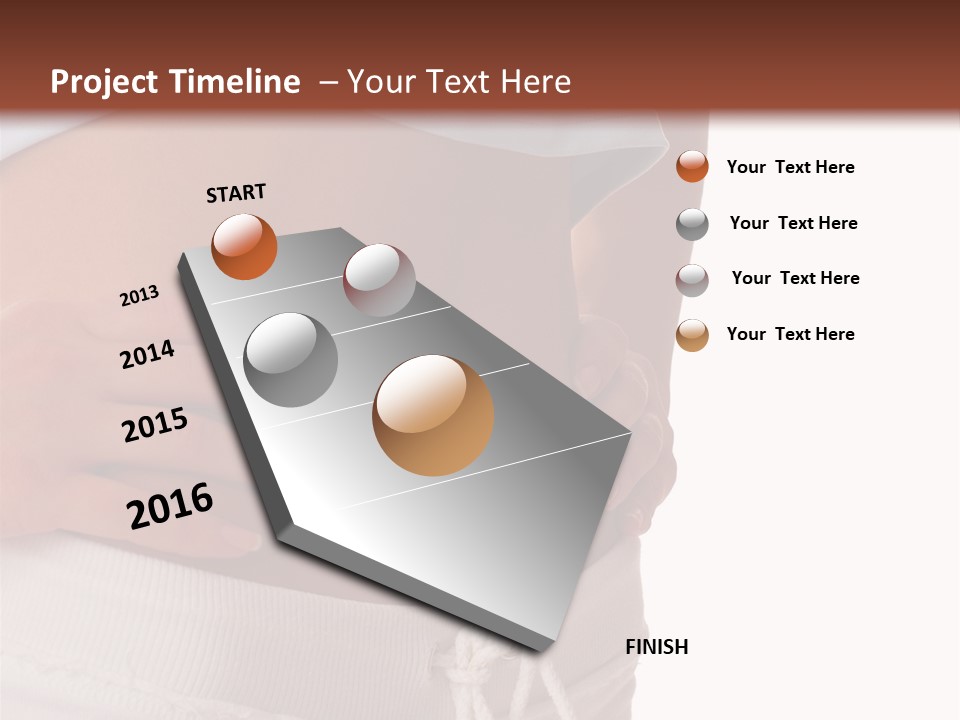 Project Timeline – Your Text Here

START

2013

2014

2015

2016

FINISH

Your Text Here

Your Text Here

Your Text Here

Your Text Here